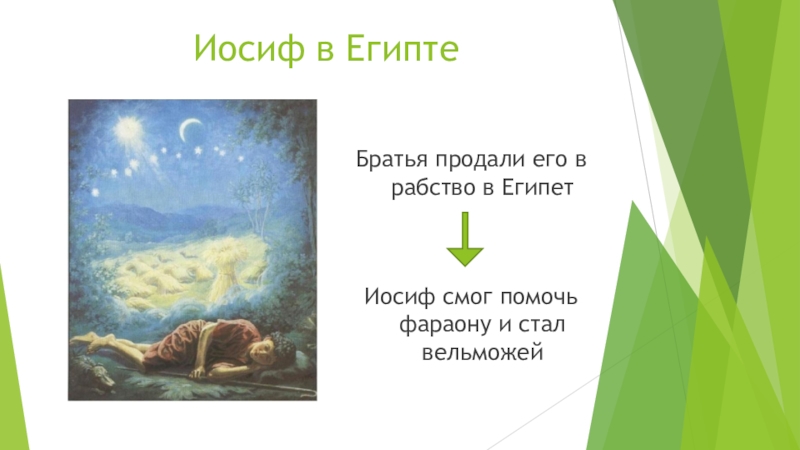 Иосиф в Египте

Братья продали его в рабство в Египет

Иосиф смог помочь фараону и стал вельможей